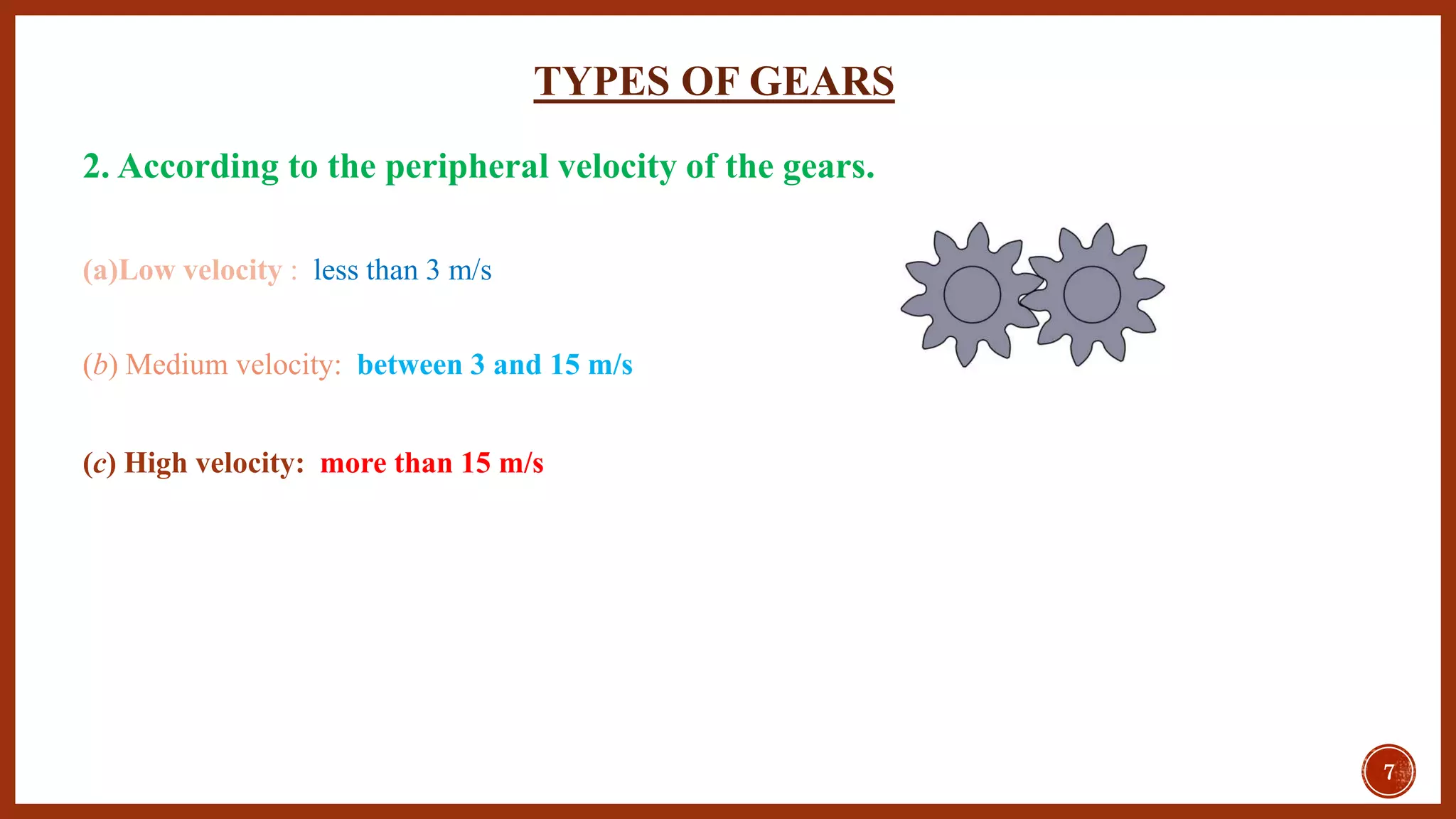 TYPES OF GEARS

2. According to the peripheral velocity of the gears.

(a)Low velocity : less than 3 m/s

(b) Medium velocity: between 3 and 15 m/s

(c) High velocity: more than 15 m/s

7